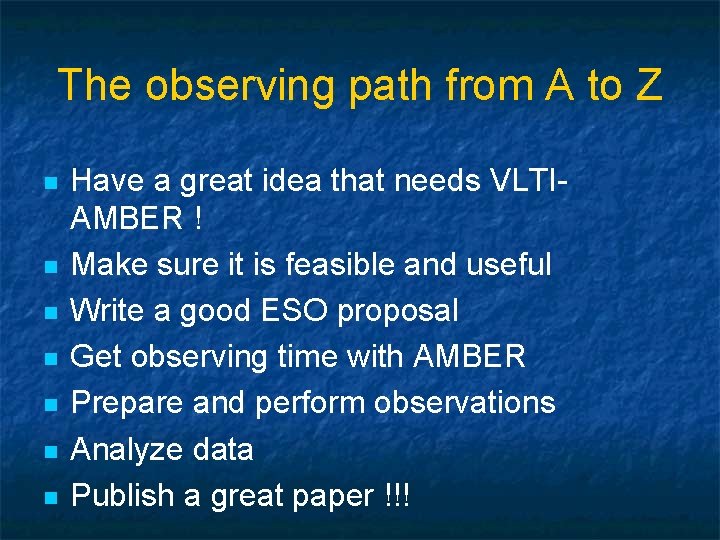 The observing path from A to Z

- Have a great idea that needs VLTI-AMBER !
- Make sure it is feasible and useful
- Write a good ESO proposal
- Get observing time with AMBER
- Prepare and perform observations
- Analyze data
- Publish a great paper !!!